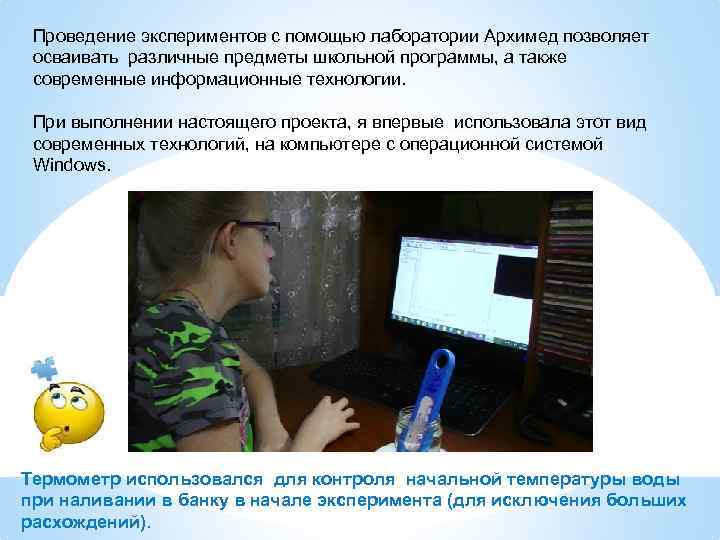 Проведение экспериментов с помощью лаборатории Архимед позволяет осваивать различные предметы школьной программы, а также современные информационные технологии.

При выполнении настоящего проекта, я впервые использовала этот вид современных технологий, на компьютере с операционной системой Windows.

Термометр использовался для контроля начальной температуры воды при наливании в банку в начале эксперимента (для исключения больших расхождений).